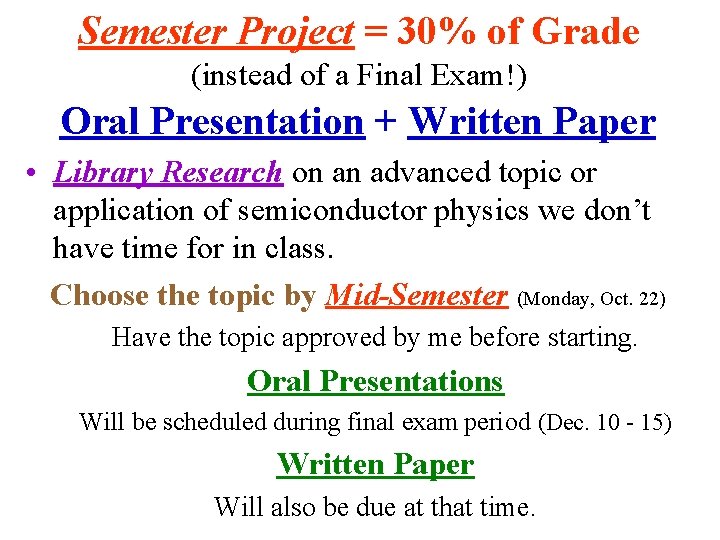 Semester Project = 30% of Grade
(instead of a Final Exam!)

Oral Presentation + Written Paper

• Library Research on an advanced topic or application of semiconductor physics we don't have time for in class.

Choose the topic by Mid-Semester (Monday, Oct. 22)

Have the topic approved by me before starting.

Oral Presentations

Will be scheduled during final exam period (Dec. 10 - 15)

Written Paper

Will also be due at that time.